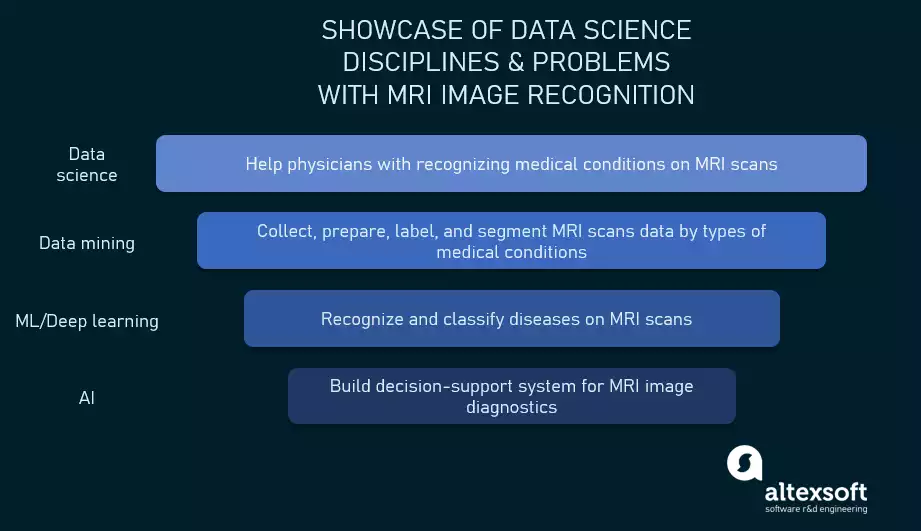 SHOWCASE OF DATA SCIENCE DISCIPLINES & PROBLEMS WITH MRI IMAGE RECOGNITION

Data science
Help physicians with recognizing medical conditions on MRI scans

Data mining
Collect, prepare, label, and segment MRI scans data by types of medical conditions

ML/Deep learning
Recognize and classify diseases on MRI scans

AI
Build decision-support system for MRI image diagnostics

altexsoft
software r&d engineering